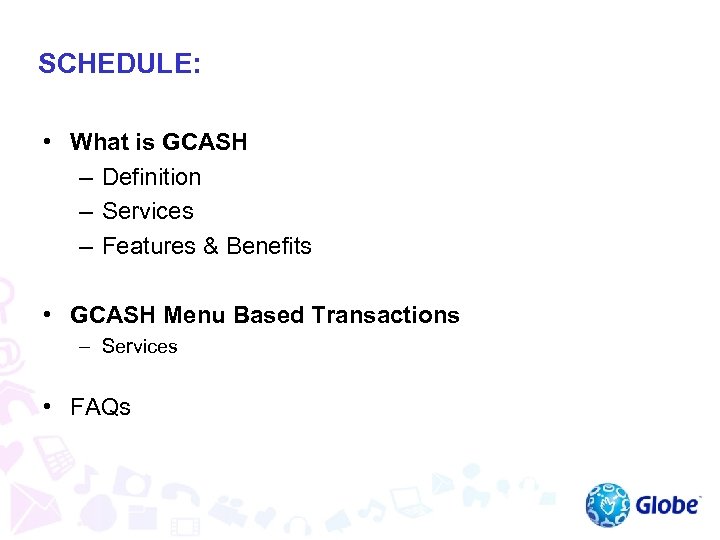 SCHEDULE:

• What is GCASH
– Definition
– Services
– Features & Benefits

• GCASH Menu Based Transactions
– Services

• FAQs

Globe